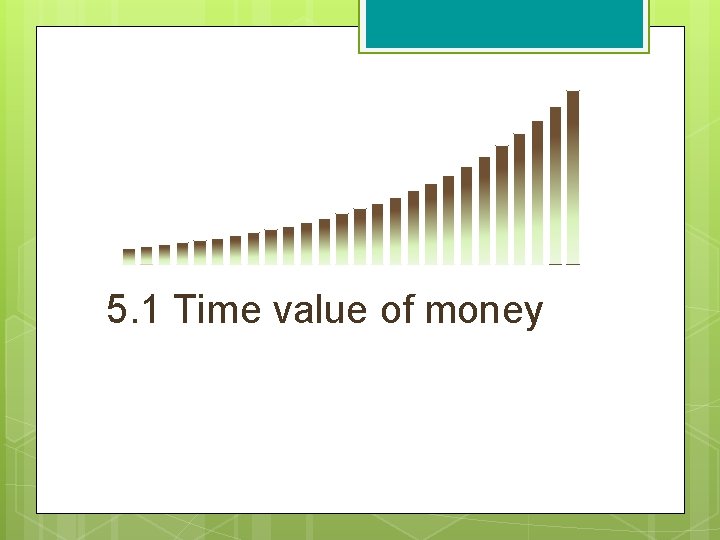 5.1 Time value of money